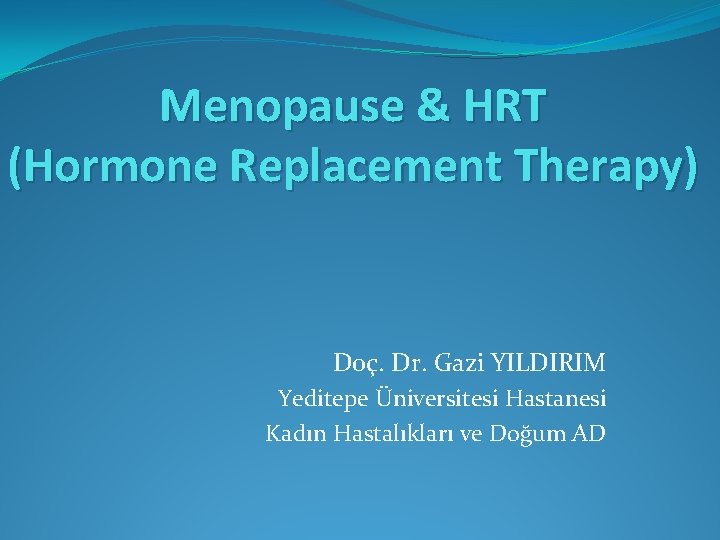 Menopause & HRT
(Hormone Replacement Therapy)

Doç. Dr. Gazi YILDIRIM
Yeditepe Üniversitesi Hastanesi
Kadın Hastalıkları ve Doğum AD